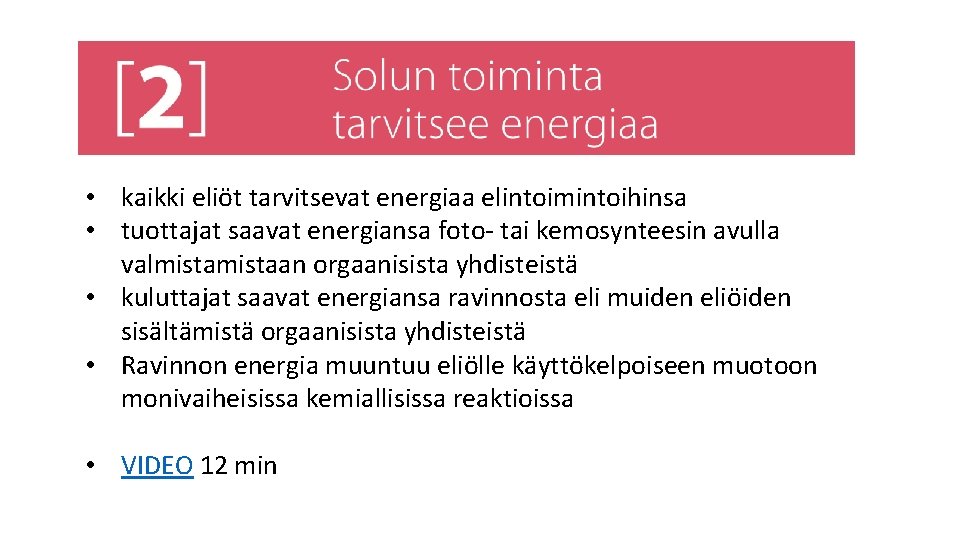 [2] Solun toiminta tarvitsee energiaa

• kaikki eliöt tarvitsevat energiaa elintoimintoihinsa
• tuottajat saavat energiansa foto- tai kemosynteesin avulla valmistamistaan orgaanisista yhdisteistä
• kuluttajat saavat energiansa ravinnosta eli muiden eliöiden sisältämistä orgaanisista yhdisteistä
• Ravinnon energia muuntuu eliölle käyttökelpoiseen muotoon monivaiheisissa kemiallisissa reaktioissa

• VIDEO 12 min